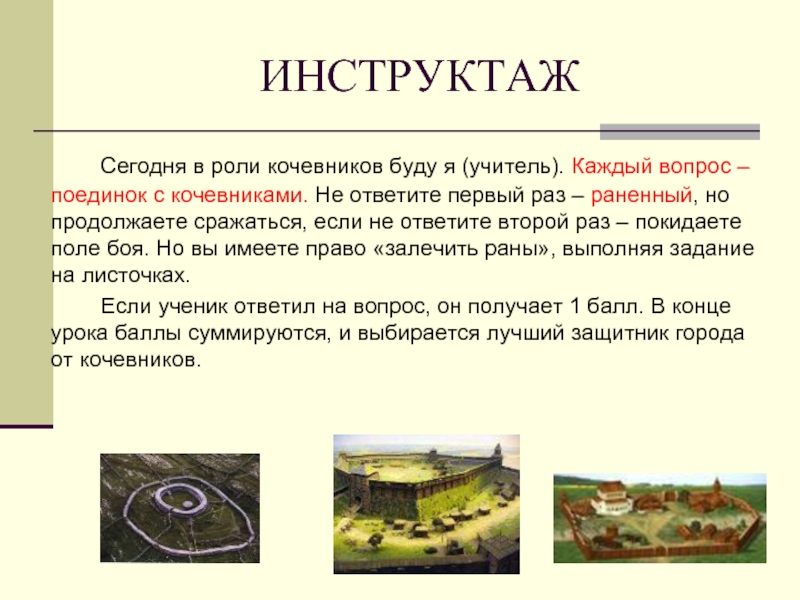 ИНСТРУКТАЖ

Сегодня в роли кочевников буду я (учитель). Каждый вопрос – поединок с кочевниками. Не ответите первый раз – раненный, но продолжаете сражаться, если не ответите второй раз – покидаете поле боя. Но вы имеете право «залечить раны», выполняя задание на листочках.

Если ученик ответил на вопрос, он получает 1 балл. В конце урока баллы суммируются, и выбирается лучший защитник города от кочевников.